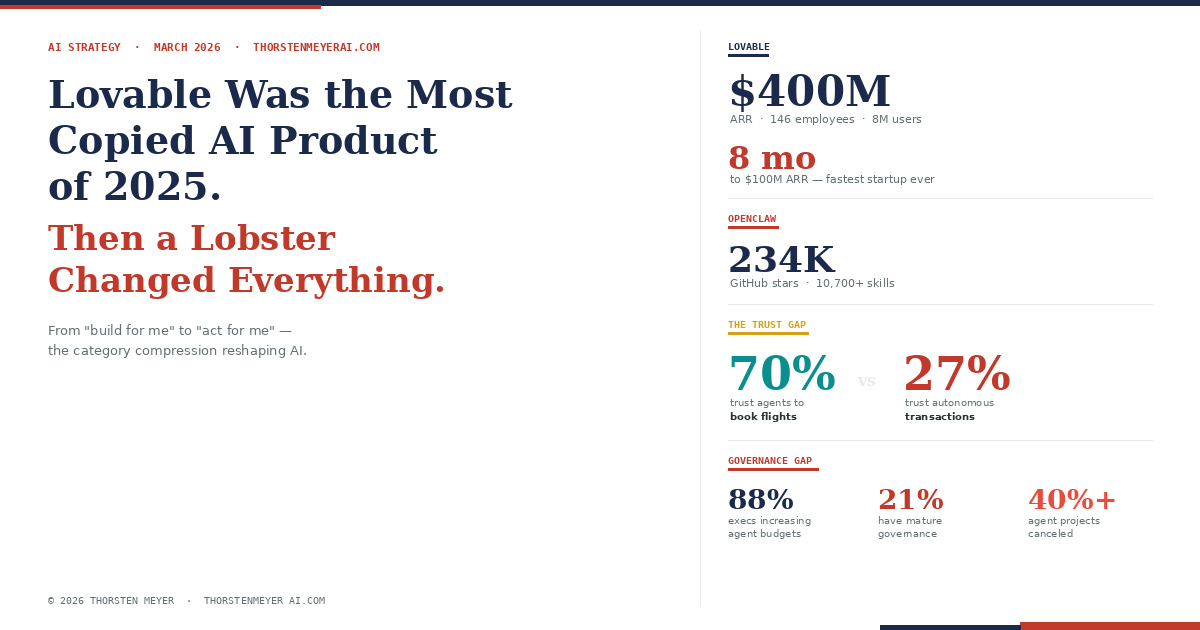 AI STRATEGY · MARCH 2026 · THORSTENMEYERAI.COM

Lovable Was the Most Copied AI Product of 2025.

Then a Lobster Changed Everything.

From "build for me" to "act for me" — the category compression reshaping AI.

© 2026 THORSTEN MEYER · THORSTENMEYER AI.COM

LOVABLE

$400M

ARR · 146 employees · 8M users

8 mo

to $100M ARR — fastest startup ever

OPENCLAW

234K

GitHub stars · 10,700+ skills

THE TRUST GAP

70%

trust agents to book flights

vs

27%

trust autonomous transactions

GOVERNANCE GAP

88%

execs increasing agent budgets

21%

have mature governance

40%+

agent projects canceled